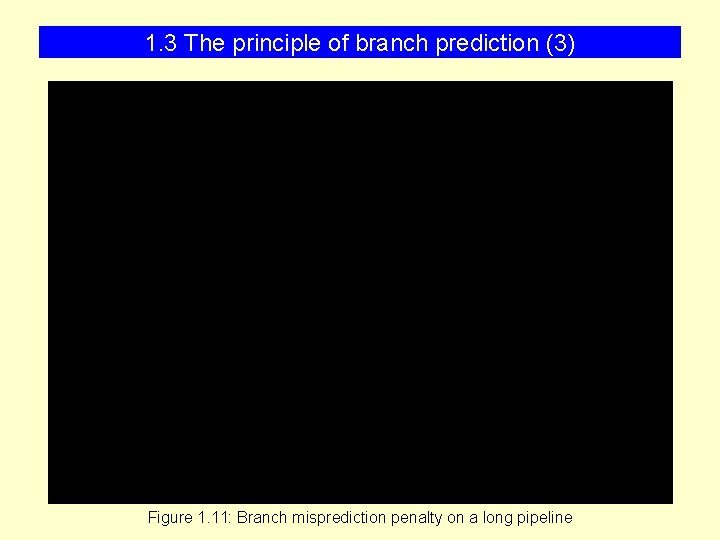 1.3 The principle of branch prediction (3)

Figure 1.11: Branch misprediction penalty on a long pipeline